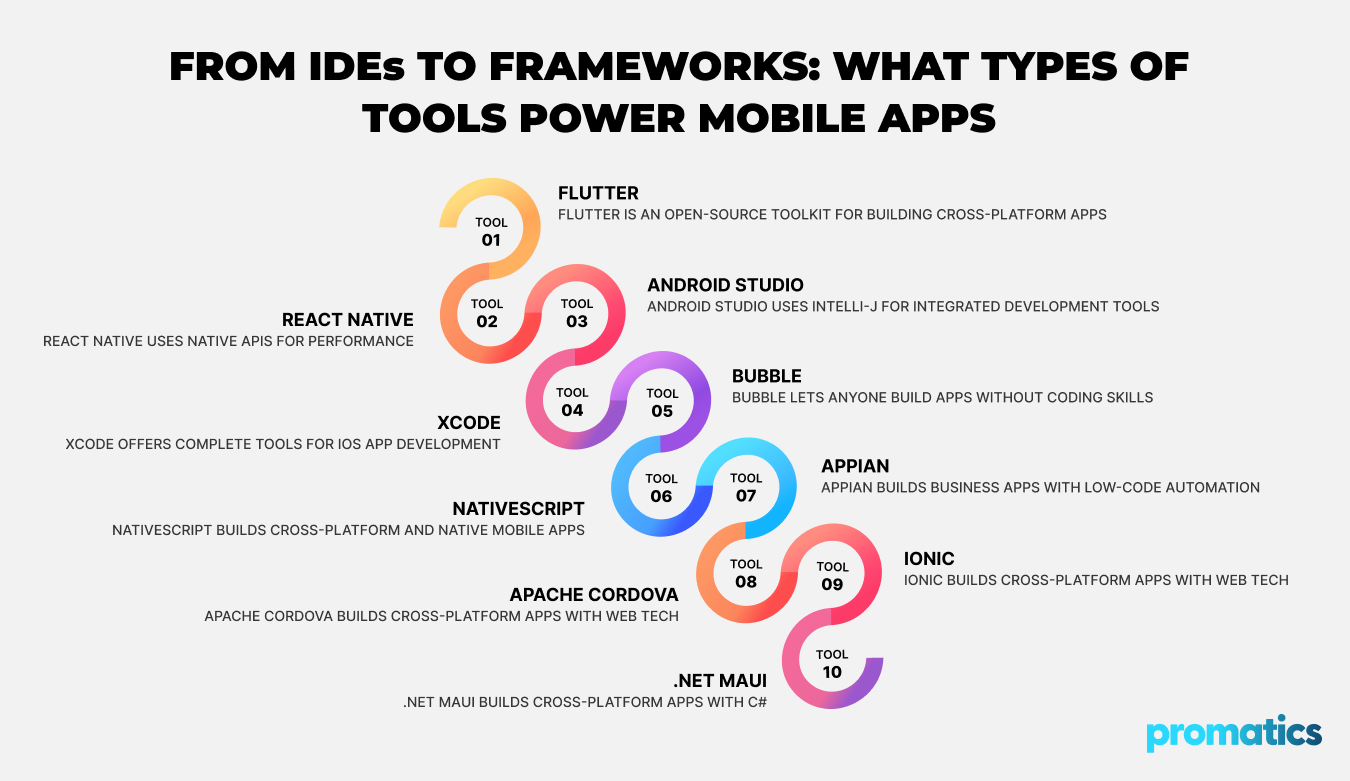 FROM IDEs TO FRAMEWORKS: WHAT TYPES OF TOOLS POWER MOBILE APPS

TOOL 01
FLUTTER
FLUTTER IS AN OPEN-SOURCE TOOLKIT FOR BUILDING CROSS-PLATFORM APPS

TOOL 02
REACT NATIVE
REACT NATIVE USES NATIVE APIS FOR PERFORMANCE

TOOL 03
ANDROID STUDIO
ANDROID STUDIO USES INTELLI-J FOR INTEGRATED DEVELOPMENT TOOLS

TOOL 04
XCODE
XCODE OFFERS COMPLETE TOOLS FOR IOS APP DEVELOPMENT

TOOL 05
BUBBLE
BUBBLE LETS ANYONE BUILD APPS WITHOUT CODING SKILLS

TOOL 06
NATIVESCRIPT
NATIVESCRIPT BUILDS CROSS-PLATFORM AND NATIVE MOBILE APPS

TOOL 07
APPIAN
APPIAN BUILDS BUSINESS APPS WITH LOW-CODE AUTOMATION

TOOL 08
APACHE CORDOVA
APACHE CORDOVA BUILDS CROSS-PLATFORM APPS WITH WEB TECH

TOOL 09
IONIC
IONIC BUILDS CROSS-PLATFORM APPS WITH WEB TECH

TOOL 10
.NET MAUI
.NET MAUI BUILDS CROSS-PLATFORM APPS WITH C#

promatics